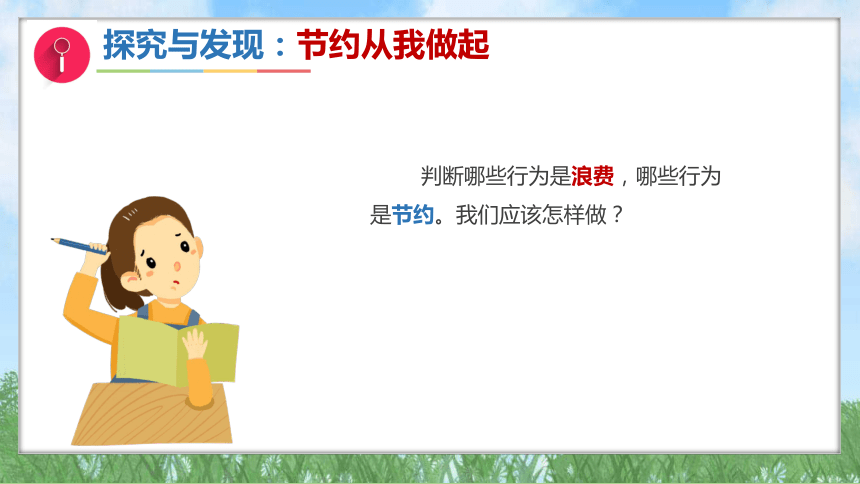 探究与发现：节约从我做起

判断哪些行为是浪费，哪些行为是节约。我们应该怎样做？